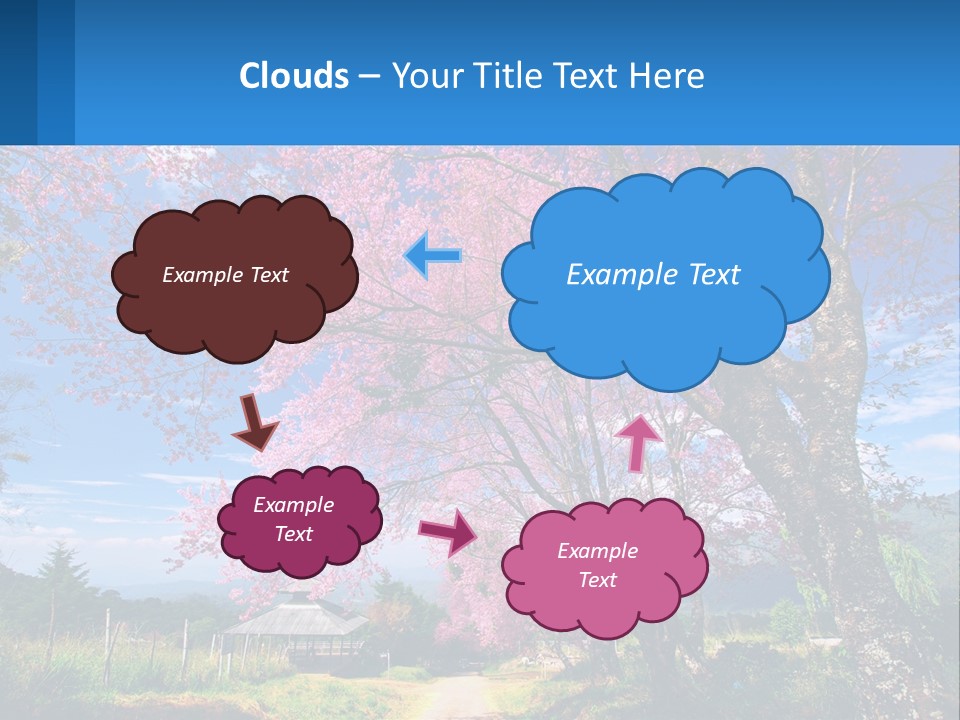 Clouds – Your Title Text Here

Example Text

Example Text

Example Text

Example Text